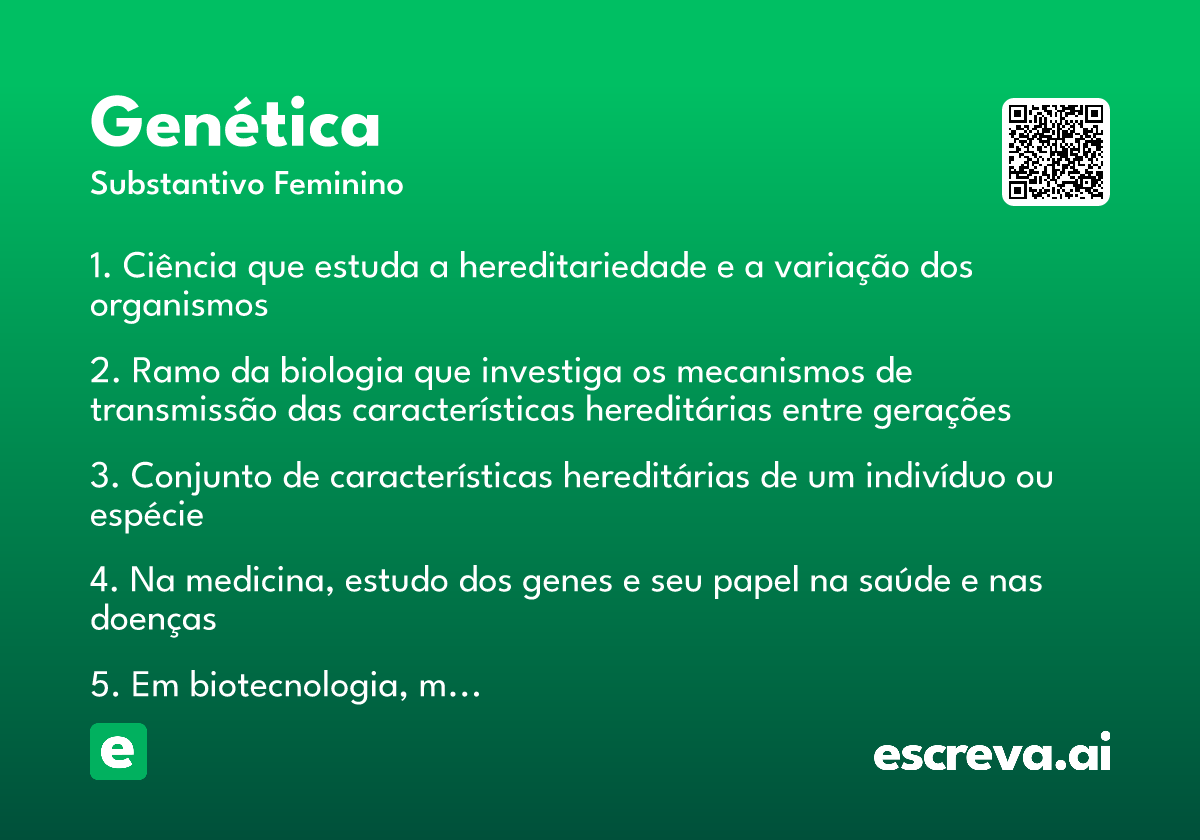 Genética
Substantivo Feminino

1. Ciência que estuda a hereditariedade e a variação dos organismos

2. Ramo da biologia que investiga os mecanismos de transmissão das características hereditárias entre gerações

3. Conjunto de características hereditárias de um indivíduo ou espécie

4. Na medicina, estudo dos genes e seu papel na saúde e nas doenças

5. Em biotecnologia, m…

e

escreva.ai